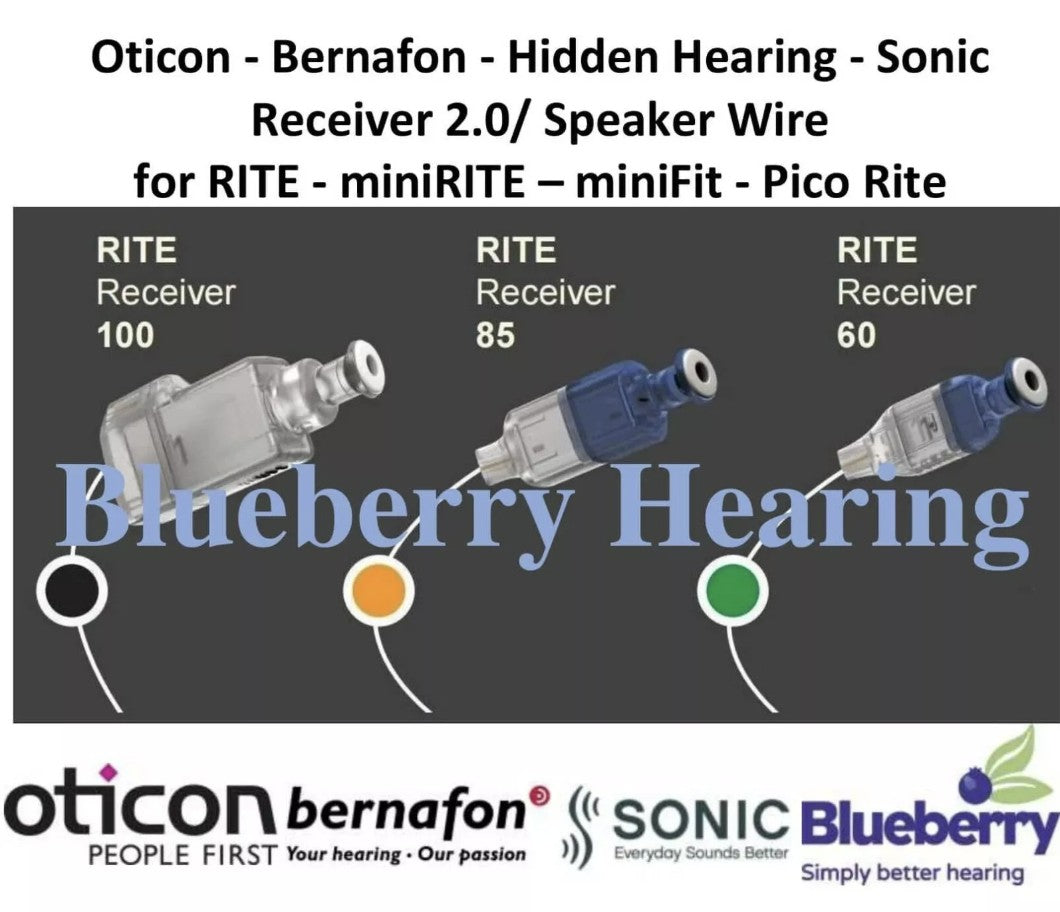 Oticon - Bernafon - Hidden Hearing - Sonic
Receiver 2.0/ Speaker Wire
for RITE - miniRITE – miniFit - Pico Rite

RITE
Receiver
100

RITE
Receiver
85

RITE
Receiver
60

Blueberry Hearing

oticon
PEOPLE FIRST

bernafon
Your hearing · Our passion

SONIC
Everyday Sounds Better

Blueberry
Simply better hearing